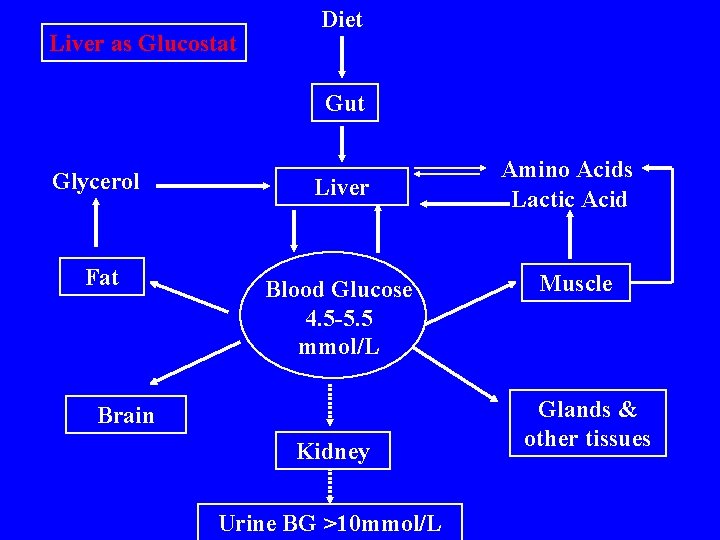 Liver as Glucostat

Diet

Gut

Glycerol

Liver

Amino Acids
Lactic Acid

Fat

Blood Glucose
4.5-5.5
mmol/L

Muscle

Brain

Glands &
other tissues

Kidney

Urine BG >10mmol/L